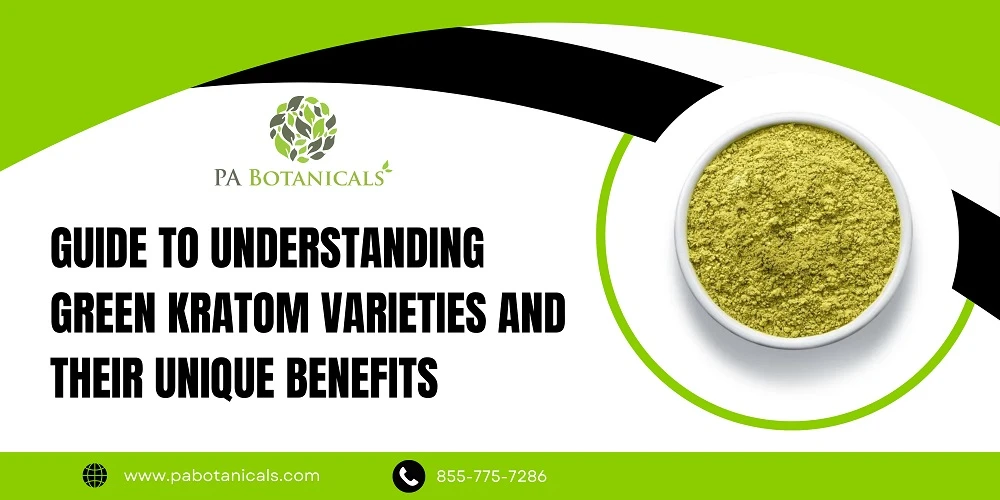 PA BOTANICALS

GUIDE TO UNDERSTANDING GREEN KRATOM VARIETIES AND THEIR UNIQUE BENEFITS

www.pabotanicals.com

855-775-7286